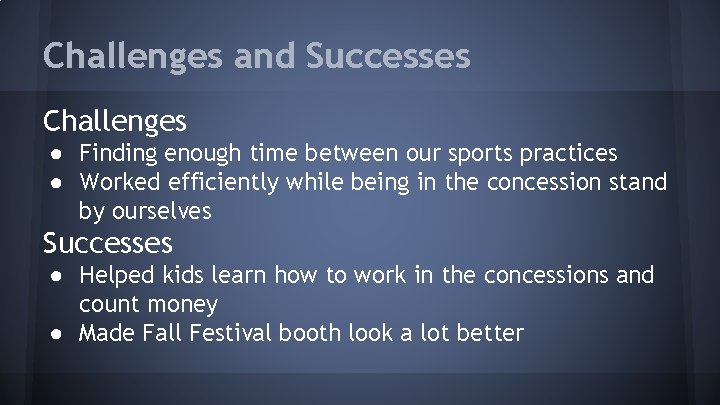 Challenges and Successes

Challenges
● Finding enough time between our sports practices
● Worked efficiently while being in the concession stand by ourselves

Successes
● Helped kids learn how to work in the concessions and count money
● Made Fall Festival booth look a lot better